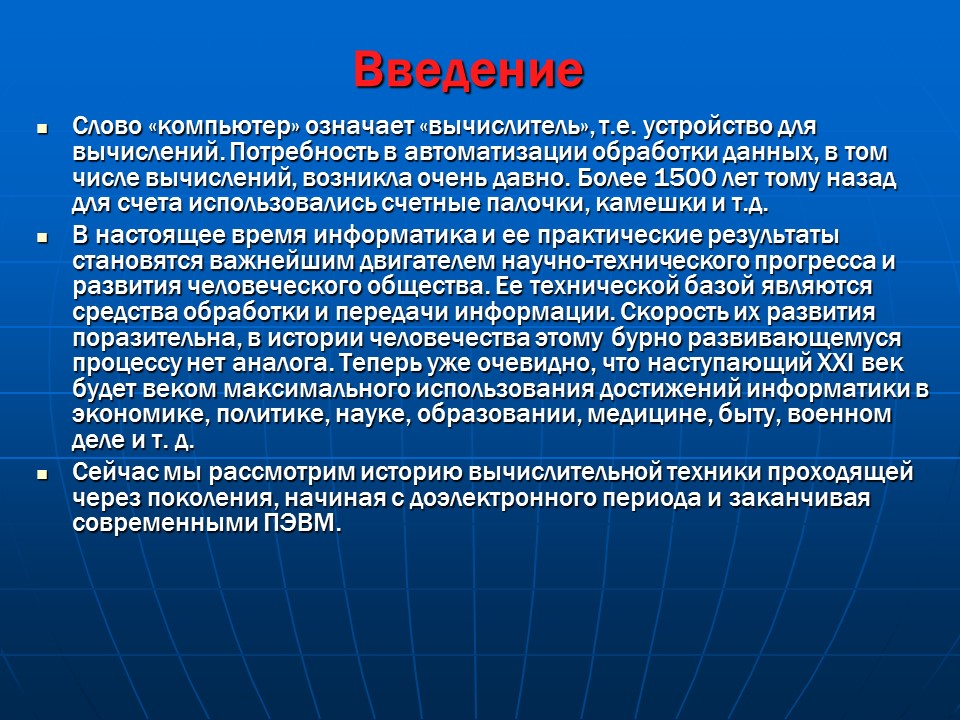 Введение

Слово «компьютер» означает «вычислитель», т.е. устройство для вычислений. Потребность в автоматизации обработки данных, в том числе вычислений, возникла очень давно. Более 1500 лет тому назад для счета использовались счетные палочки, камешки и т.д.

В настоящее время информатика и ее практические результаты становятся важнейшим двигателем научно-технического прогресса и развития человеческого общества. Ее технической базой являются средства обработки и передачи информации. Скорость их развития поразительна, в истории человечества этому бурно развивающемуся процессу нет аналога. Теперь уже очевидно, что наступающий XXI век будет веком максимального использования достижений информатики в экономике, политике, науке, образовании, медицине, быту, военном деле и т. д.

Сейчас мы рассмотрим историю вычислительной техники проходящей через поколения, начиная с доэлектронного периода и заканчивая современными ПЭВМ.